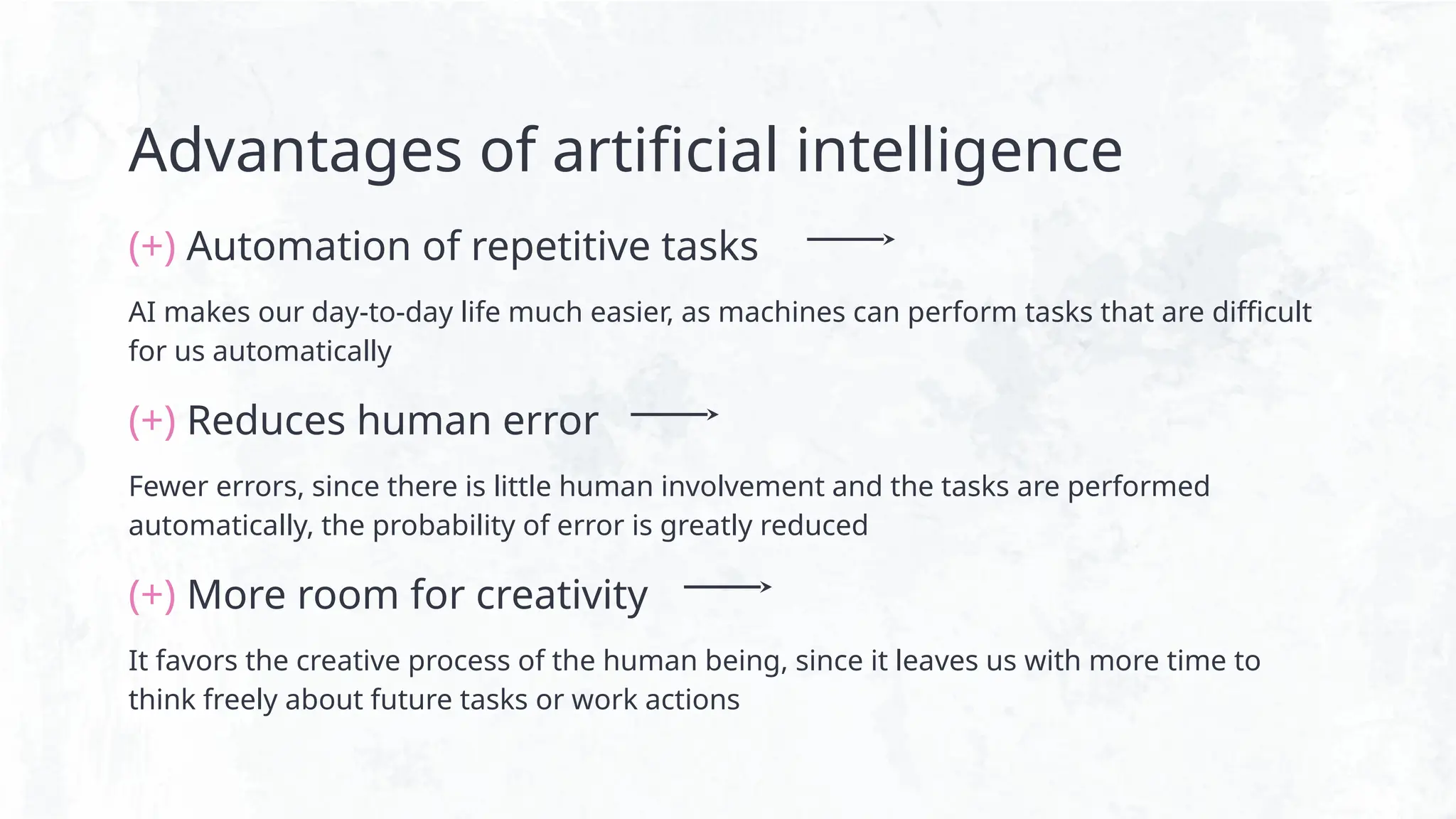 Advantages of artificial intelligence

(+) Automation of repetitive tasks

AI makes our day-to-day life much easier, as machines can perform tasks that are difficult for us automatically

(+) Reduces human error

Fewer errors, since there is little human involvement and the tasks are performed automatically, the probability of error is greatly reduced

(+) More room for creativity

It favors the creative process of the human being, since it leaves us with more time to think freely about future tasks or work actions